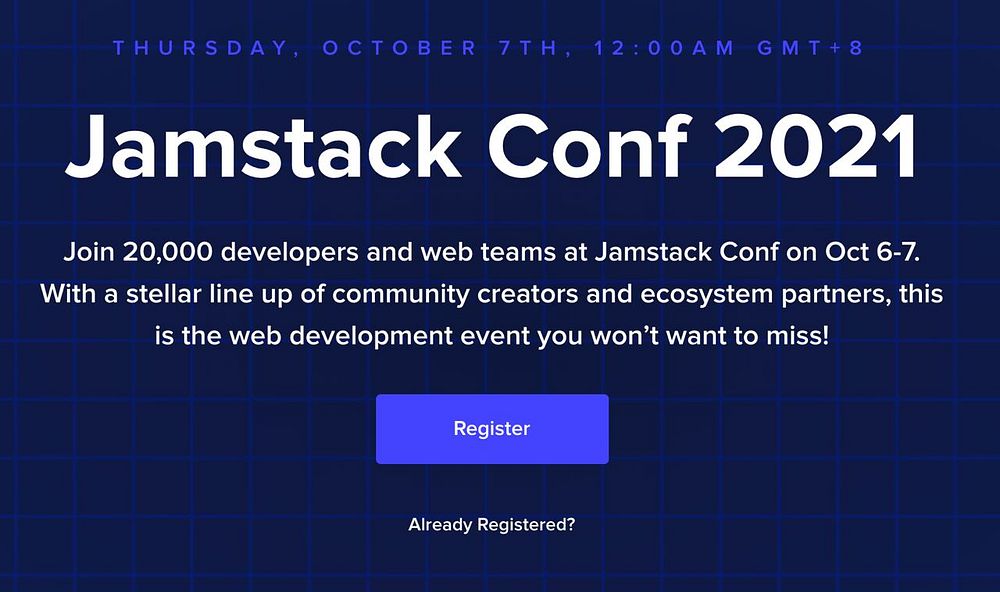 THURSDAY, OCTOBER 7TH, 12:00AM GMT+8

Jamstack Conf 2021

Join 20,000 developers and web teams at Jamstack Conf on Oct 6-7. With a stellar line up of community creators and ecosystem partners, this is the web development event you won't want to miss!

Register

Already Registered?